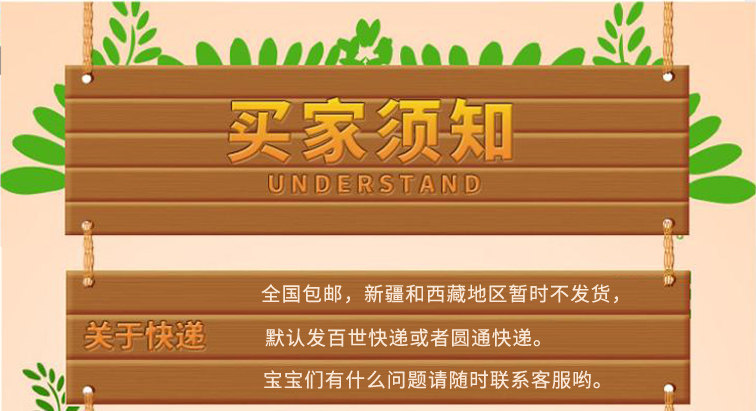 买家须知
UNDERSTAND

关于快递

全国包邮，新疆和西藏地区暂时不发货，
默认发百世快递或者圆通快递。
宝宝们有什么问题请随时联系客服哟。